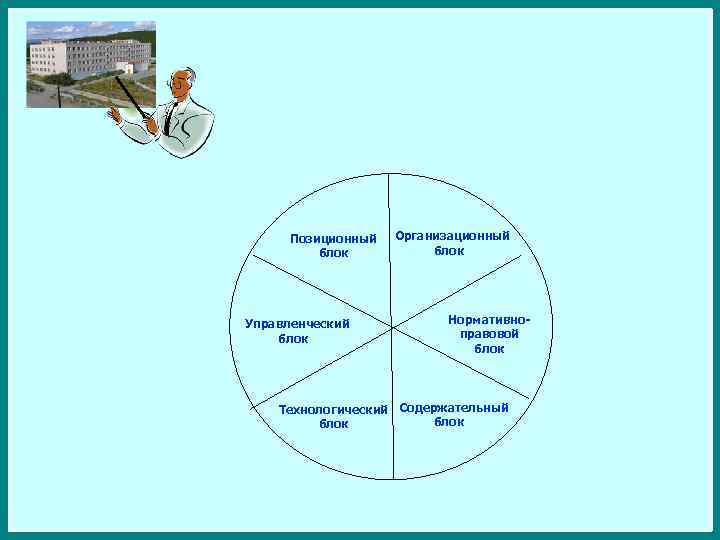 Позиционный блок

Организационный блок

Управленческий блок

Нормативно-правовой блок

Технологический блок

Содержательный блок